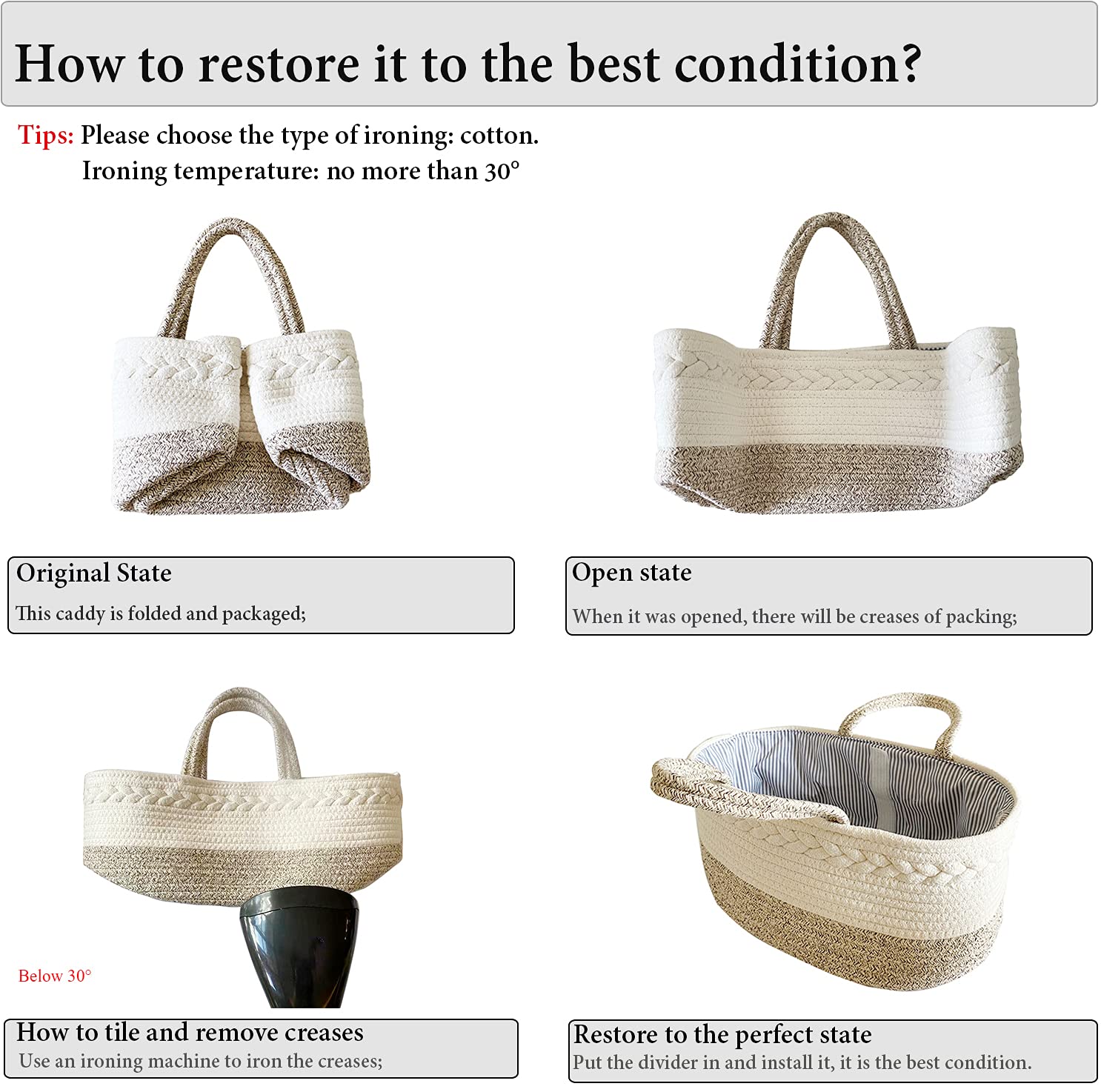 How to restore it to the best condition?

Tips: Please choose the type of ironing: cotton.
Ironing temperature: no more than 30°

Original State
This caddy is folded and packaged;

Open state
When it was opened, there will be creases of packing;

Below 30°

How to tile and remove creases
Use an ironing machine to iron the creases;

Restore to the perfect state
Put the divider in and install it, it is the best condition.